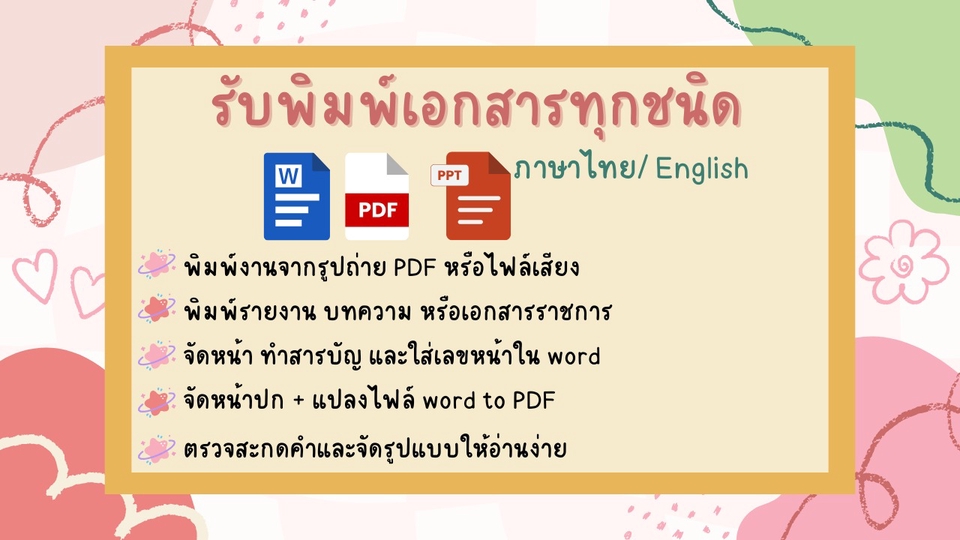 รับพิมพ์เอกสารทุกชนิด

W PDF PPT ภาษาไทย/ English

พิมพ์งานจากรูปถ่าย PDF หรือไฟล์เสียง

พิมพ์รายงาน บทความ หรือเอกสารราชการ

จัดหน้า ทำสารบัญ และใส่เลขหน้าใน word

จัดหน้าปก + แปลงไฟล์ word to PDF

ตรวจสะกดคำและจัดรูปแบบให้อ่านง่าย